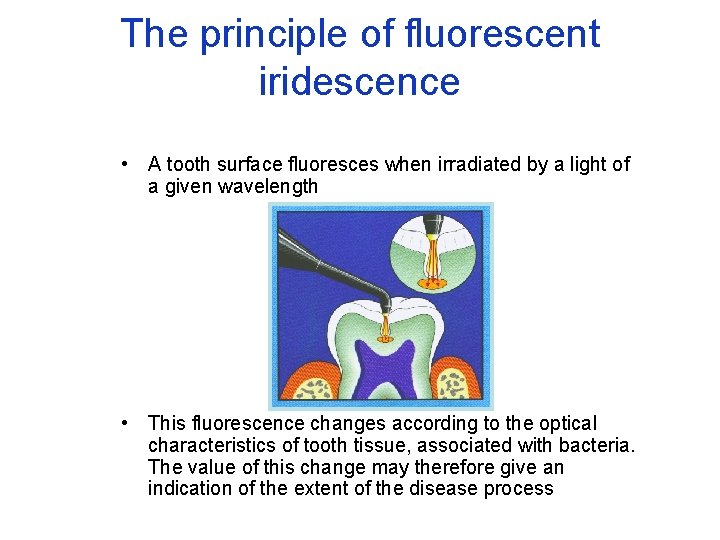 The principle of fluorescent iridescence

• A tooth surface fluoresces when irradiated by a light of a given wavelength

• This fluorescence changes according to the optical characteristics of tooth tissue, associated with bacteria. The value of this change may therefore give an indication of the extent of the disease process